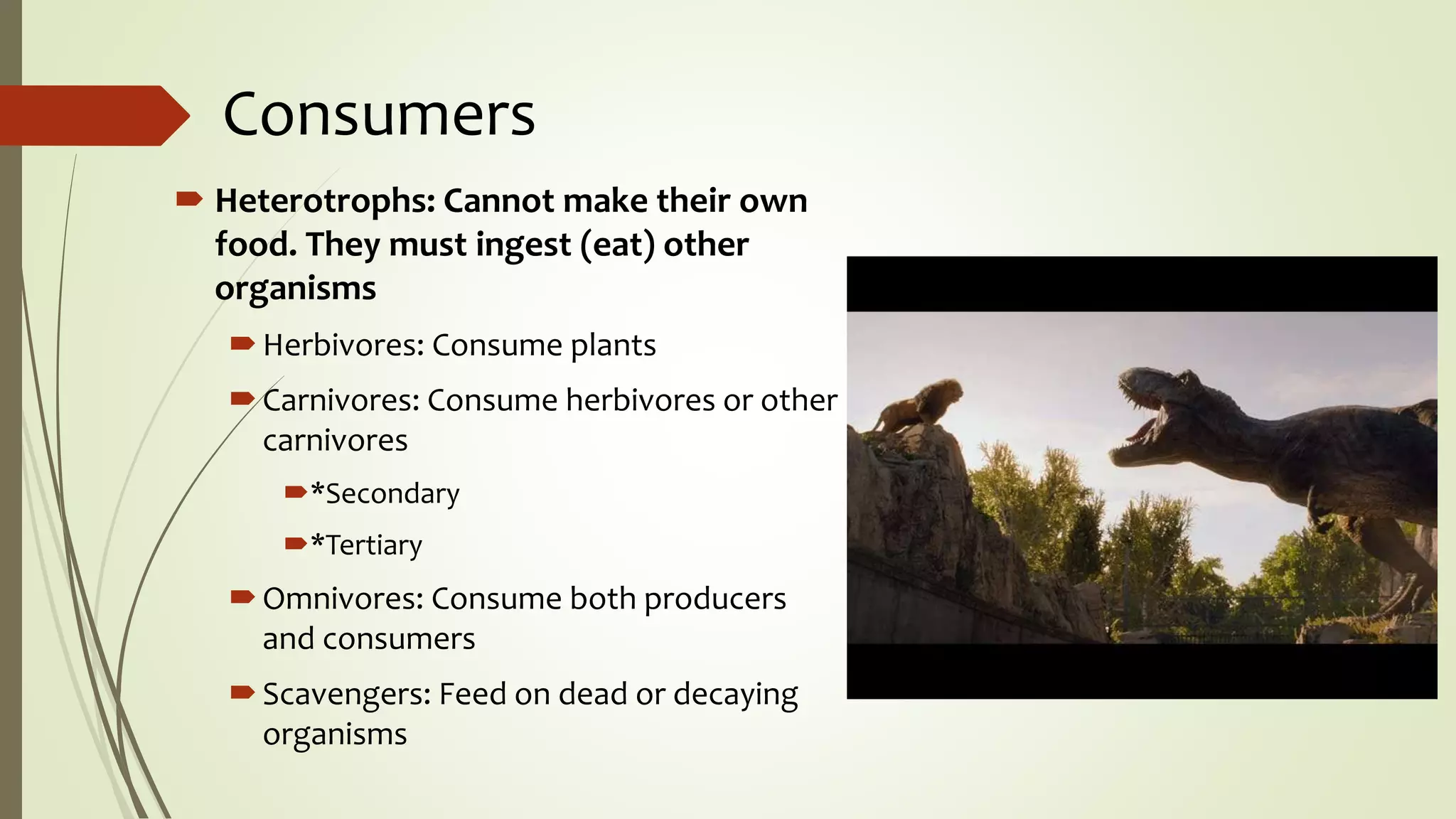 Consumers

Heterotrophs: Cannot make their own food. They must ingest (eat) other organisms

Herbivores: Consume plants

Carnivores: Consume herbivores or other carnivores

*Secondary

*Tertiary

Omnivores: Consume both producers and consumers

Scavengers: Feed on dead or decaying organisms